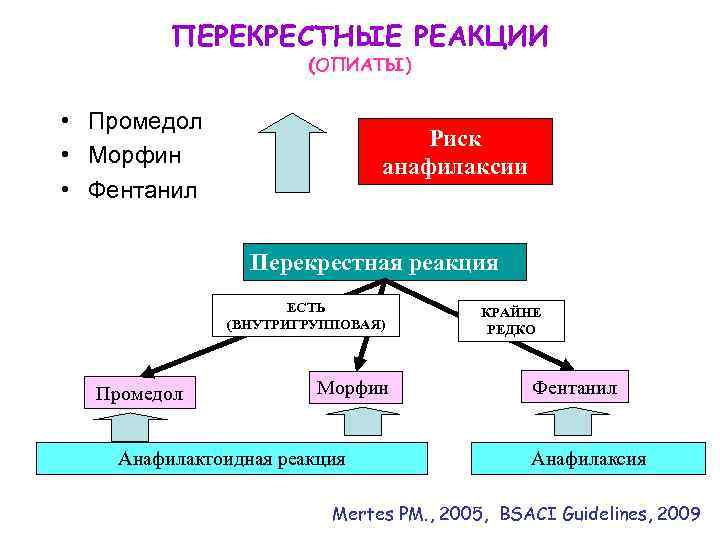 ПЕРЕКРЕСТНЫЕ РЕАКЦИИ
(ОПИАТЫ)

• Промедол
• Морфин
• Фентанил

Риск анафилаксии

Перекрестная реакция

ЕСТЬ (ВНУТРИГРУППОВАЯ)

КРАЙНЕ РЕДКО

Промедол

Морфин

Фентанил

Анафилактоидная реакция

Анафилаксия

Mertes PM., 2005, BSACI Guidelines, 2009